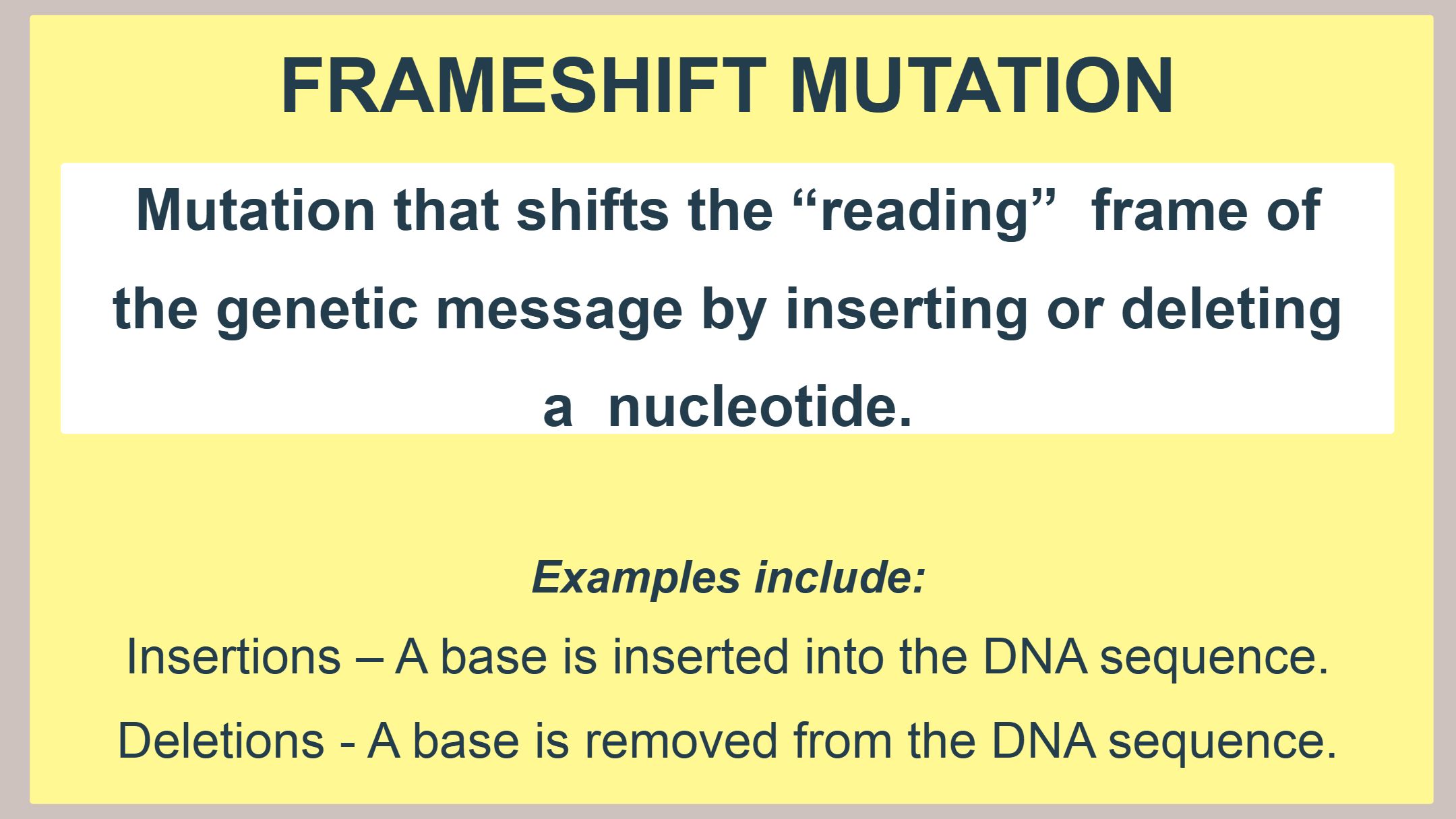 FRAMESHIFT MUTATION

Mutation that shifts the “reading” frame of the genetic message by inserting or deleting a nucleotide.

Examples include:

Insertions – A base is inserted into the DNA sequence.

Deletions - A base is removed from the DNA sequence.